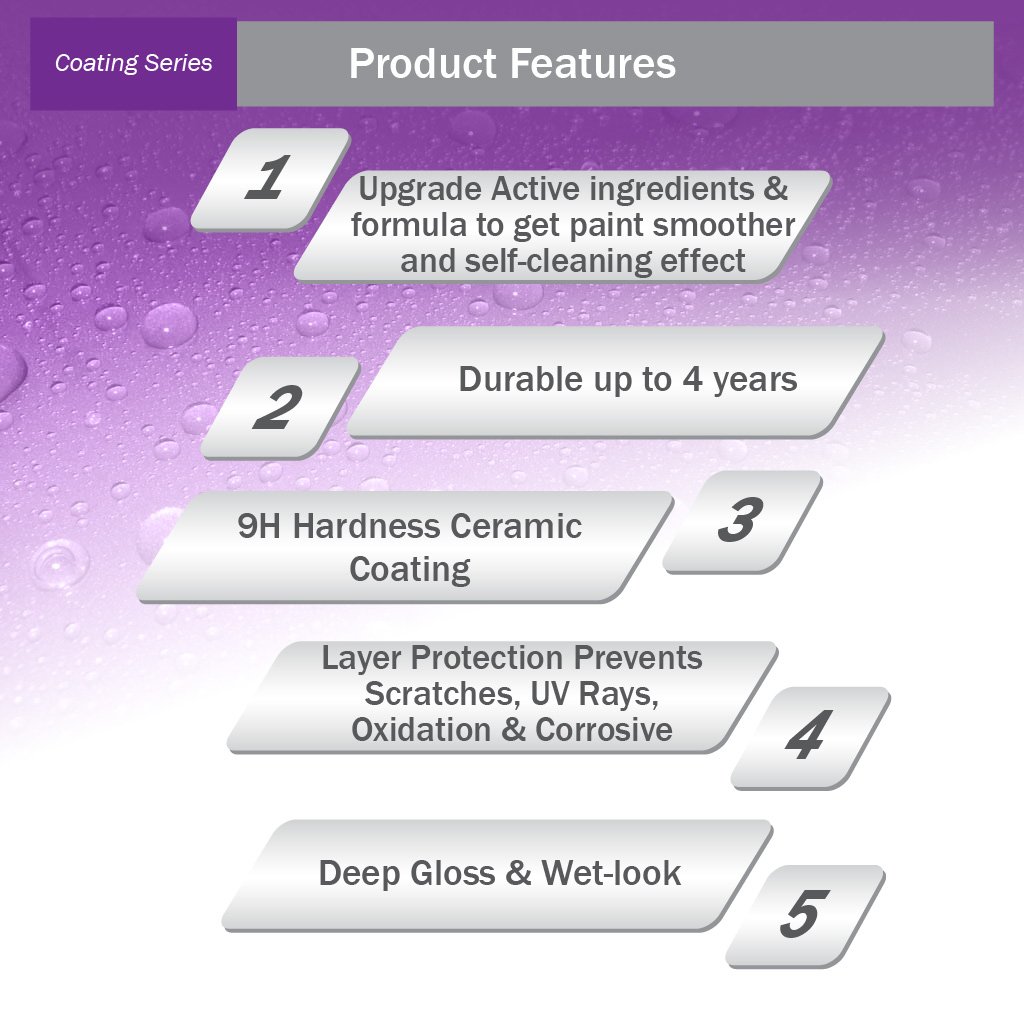 Coating Series

Product Features

1

Upgrade Active ingredients & formula to get paint smoother and self-cleaning effect

2

Durable up to 4 years

9H Hardness Ceramic Coating

3

Layer Protection Prevents Scratches, UV Rays, Oxidation & Corrosive

4

Deep Gloss & Wet-look

5